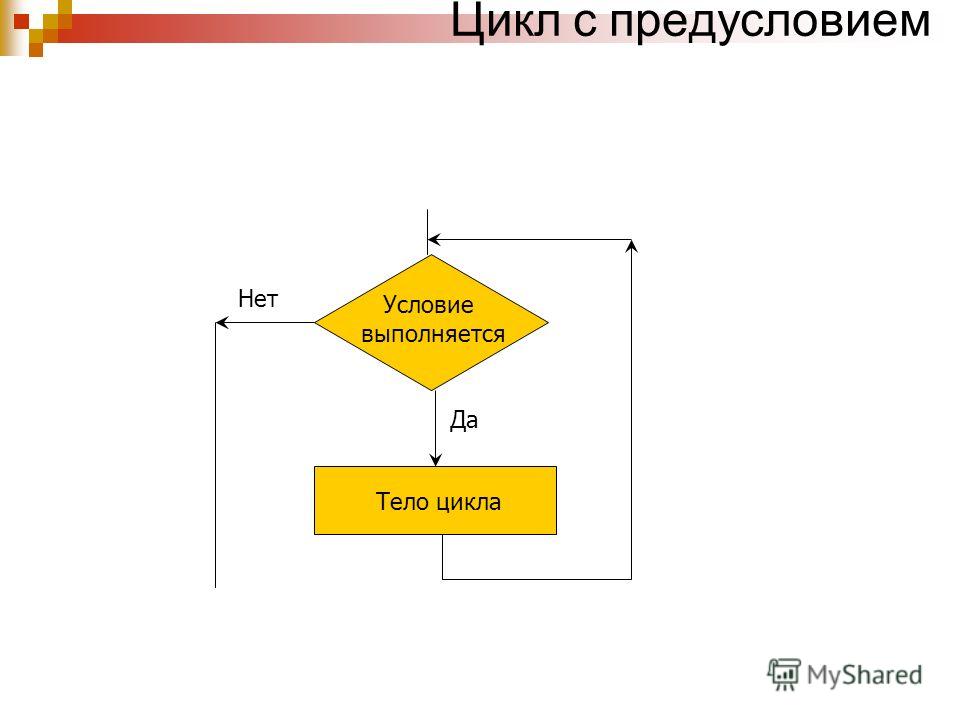 Цикл с предусловием

Нет

Условие выполняется

Да

Тело цикла

MyShared